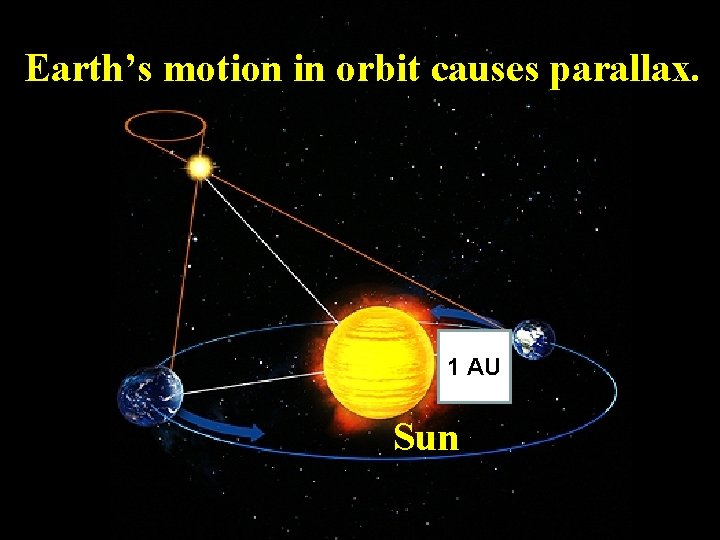 Earth's motion in orbit causes parallax.

1 AU

Sun